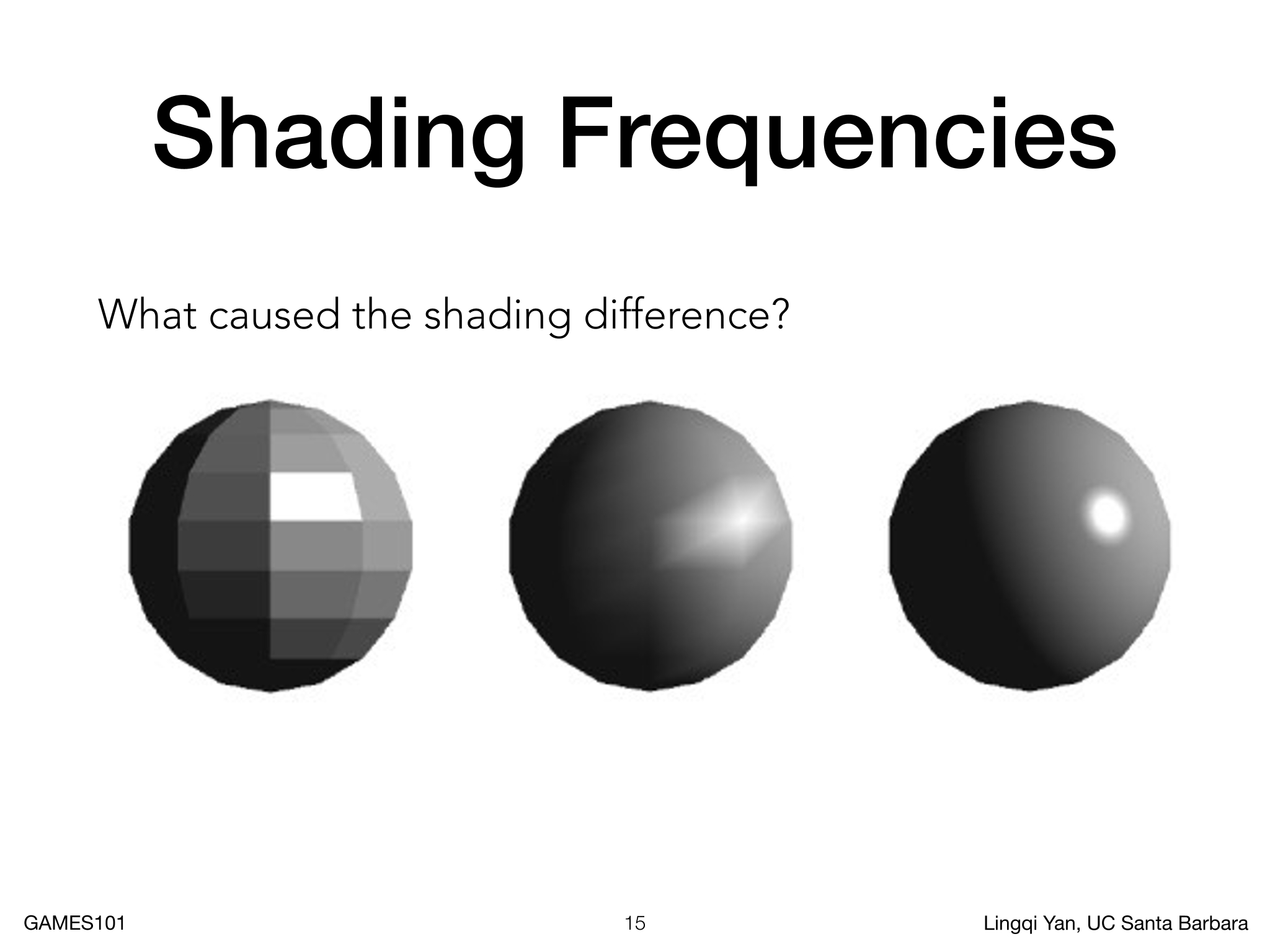 Shading Frequencies

What caused the shading difference?

GAMES101

15

Lingqi Yan, UC Santa Barbara